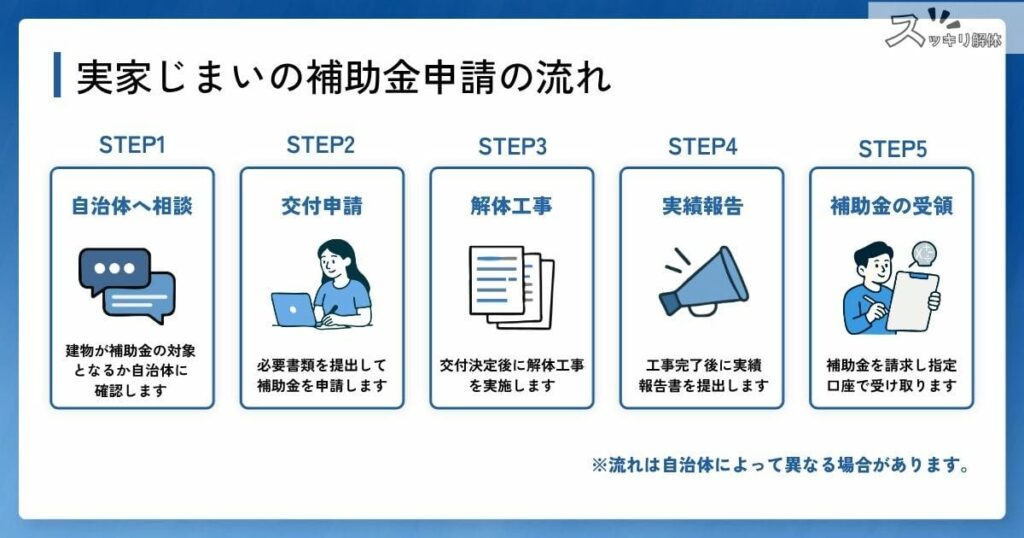 スッキリ解体

実家じまいの補助金申請の流れ

STEP1
自治体へ相談
建物が補助金の対象となるか自治体に確認します

STEP2
交付申請
必要書類を提出して補助金を申請します

STEP3
解体工事
交付決定後に解体工事を実施します

STEP4
実績報告
工事完了後に実績報告書を提出します

STEP5
補助金の受領
補助金を請求し指定口座で受け取ります

※流れは自治体によって異なる場合があります。